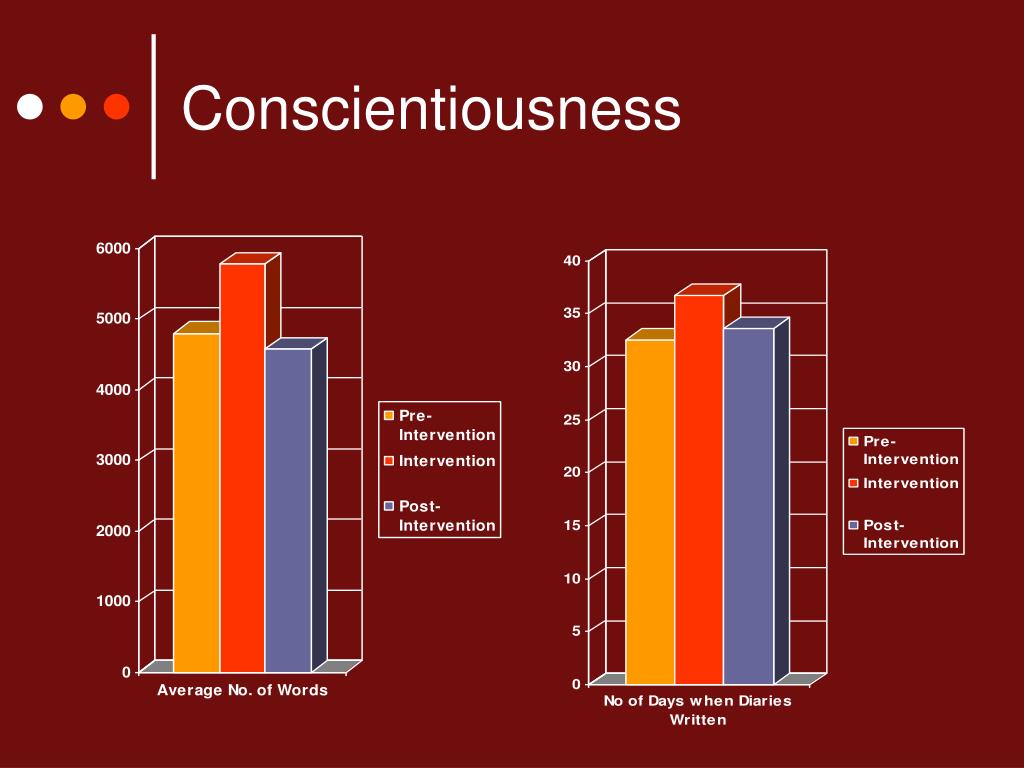 Conscientiousness

6000
5000
4000
3000
2000
1000
0
Average No. of Words

Pre-Intervention
Intervention
Post-Intervention

40
35
30
25
20
15
10
5
0
No of Days when Diaries Written

Pre-Intervention
Intervention
Post-Intervention